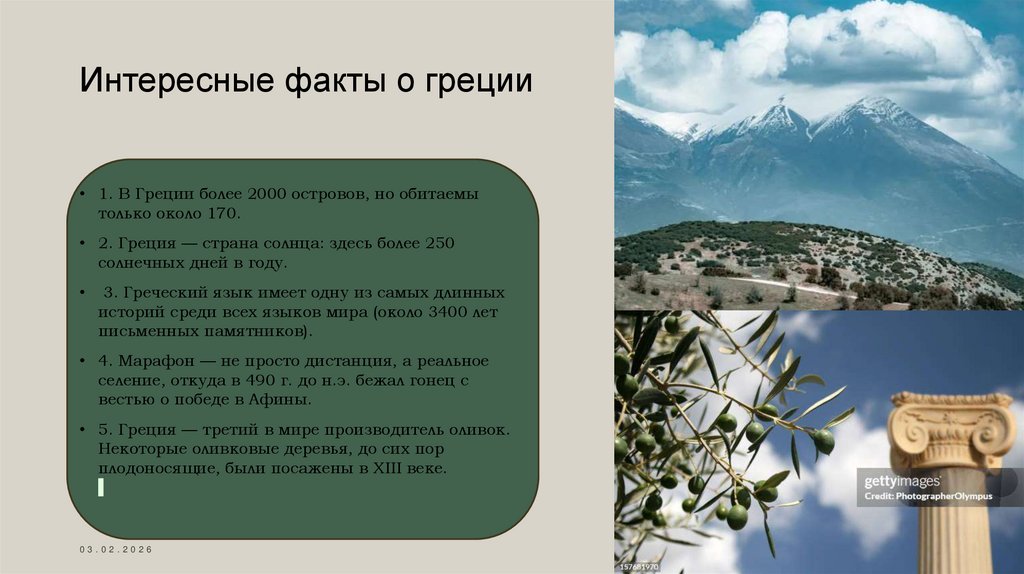 Интересные факты о греции

• 1. В Греции более 2000 островов, но обитаемы только около 170.

• 2. Греция — страна солнца: здесь более 250 солнечных дней в году.

• 3. Греческий язык имеет одну из самых длинных историй среди всех языков мира (около 3400 лет письменных памятников).

• 4. Марафон — не просто дистанция, а реальное селение, откуда в 490 г. до н.э. бежал гонец с вестью о победе в Афины.

• 5. Греция — третий в мире производитель оливок. Некоторые оливковые деревья, до сих пор плодоносящие, были посажены в XIII веке.

03.02.2026

gettyimages
Credit: PhotographerOlympus
157681970